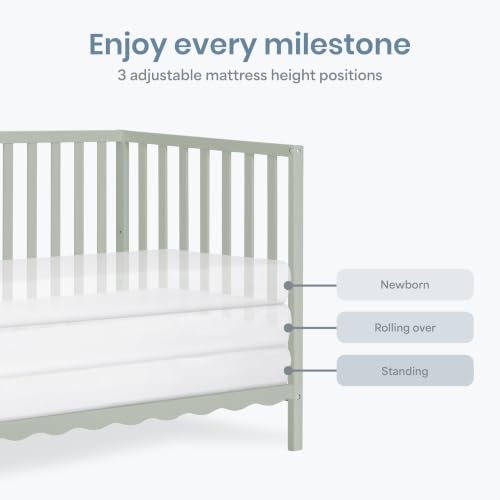 Enjoy every milestone
3 adjustable mattress height positions

Newborn
Rolling over
Standing